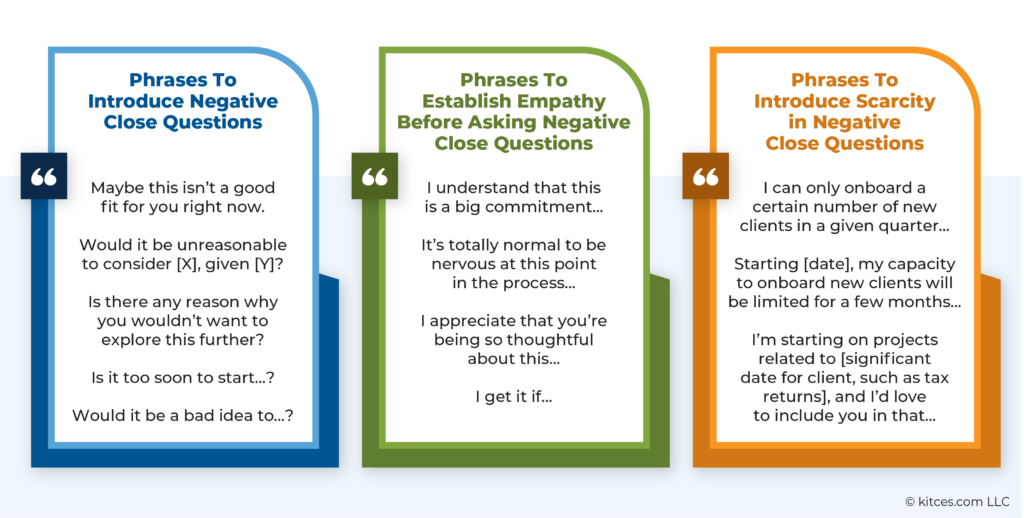 Phrases To Introduce Negative Close Questions

“

Maybe this isn’t a good fit for you right now.

Would it be unreasonable to consider [X], given [Y]?

Is there any reason why you wouldn’t want to explore this further?

Is it too soon to start…?

Would it be a bad idea to…?

Phrases To Establish Empathy Before Asking Negative Close Questions

“

I understand that this is a big commitment…

It’s totally normal to be nervous at this point in the process…

I appreciate that you’re being so thoughtful about this…

I get it if…

Phrases To Introduce Scarcity in Negative Close Questions

“

I can only onboard a certain number of new clients in a given quarter…

Starting [date], my capacity to onboard new clients will be limited for a few months…

I’m starting on projects related to [significant date for client, such as tax returns], and I’d love to include you in that…

© kitces.com LLC